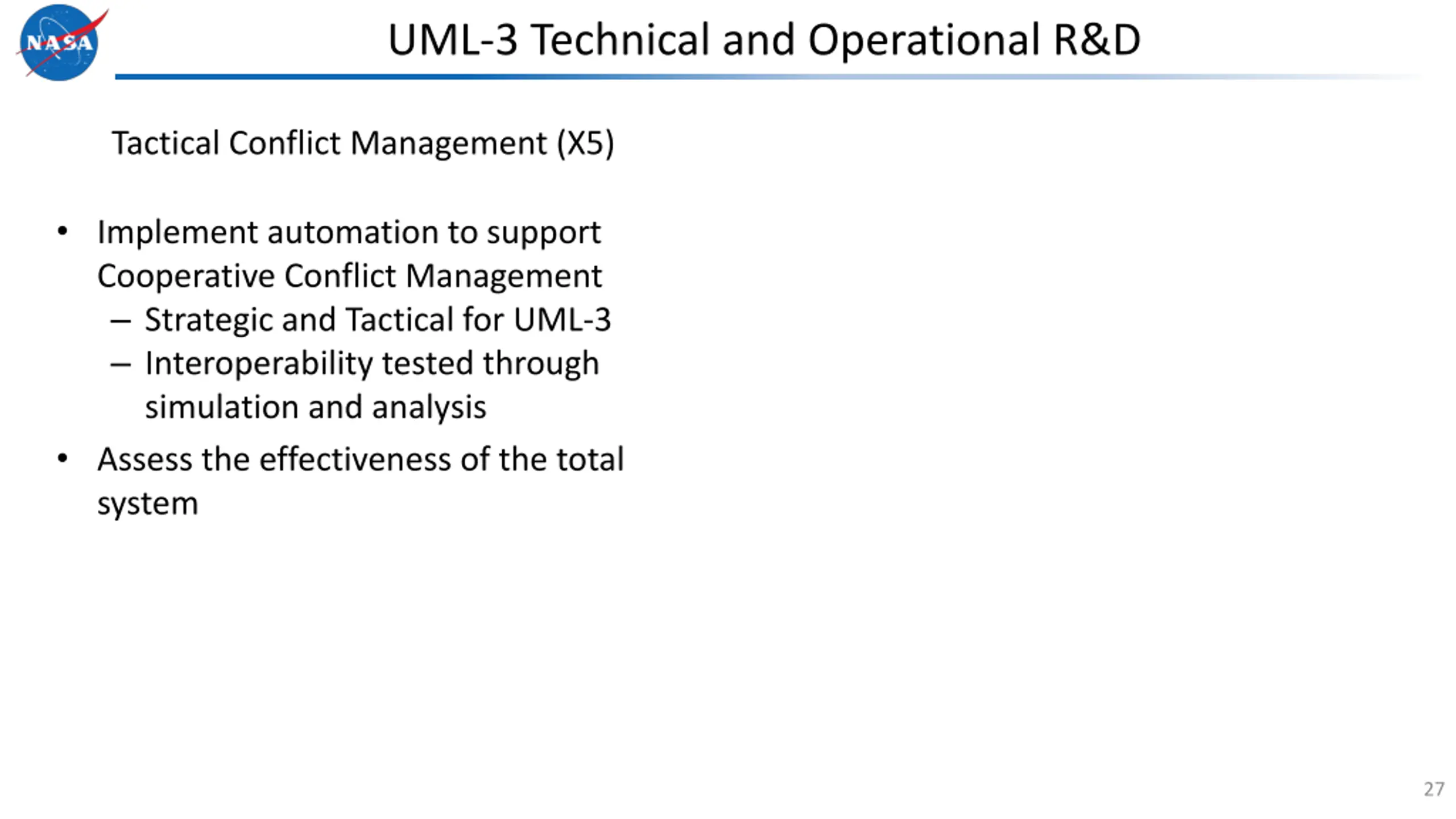 NASA

UML-3 Technical and Operational R&D

Tactical Conflict Management (X5)

• Implement automation to support Cooperative Conflict Management
 – Strategic and Tactical for UML-3
 – Interoperability tested through simulation and analysis
• Assess the effectiveness of the total system

27